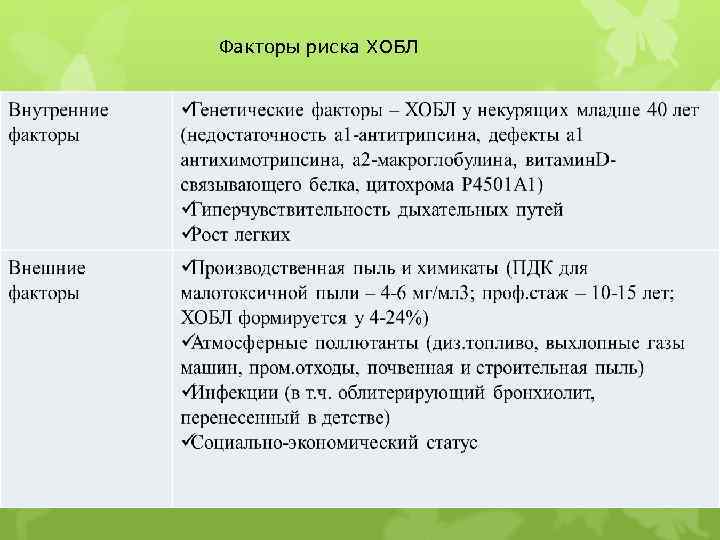 Факторы риска ХОБЛ

| Внутренние факторы | ✓Генетические факторы – ХОБЛ у некурящих младше 40 лет (недостаточность а1-антитрипсина, дефекты а1 антихимотрипсина, а2-макроглобулина, витаминD-связывающего белка, цитохрома P4501A1) ✓Гиперчувствительность дыхательных путей ✓Рост легких |
|---|---|
| Внешние факторы | ✓Производственная пыль и химикаты (ПДК для малотоксичной пыли – 4-6 мг/мл3; проф.стаж – 10-15 лет; ХОБЛ формируется у 4-24%) ✓Атмосферные поллютанты (диз.топливо, выхлопные газы машин, пром.отходы, почвенная и строительная пыль) ✓Инфекции (в т.ч. облитерирующий бронхиолит, перенесенный в детстве) ✓Социально-экономический статус |